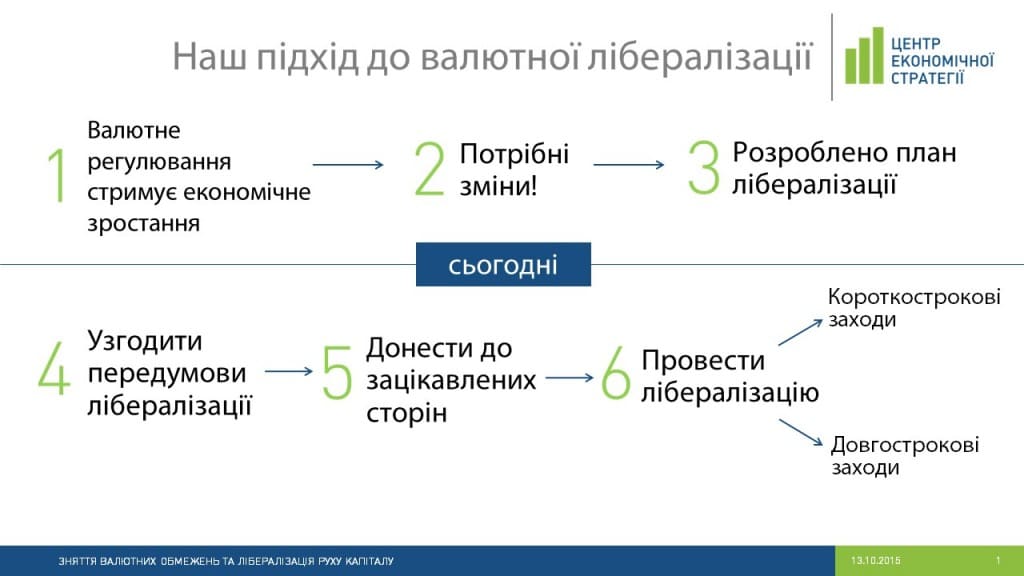 Наш підхід до валютної лібералізації

ЦЕНТР ЕКОНОМІЧНОЇ СТРАТЕГІЇ

1 Валютне регулювання стримує економічне зростання

2 Потрібні зміни!

3 Розроблено план лібералізації

сьогодні

4 Узгодити передумови лібералізації

5 Донести до зацікавлених сторін

6 Провести лібералізацію

Короткострокові заходи

Довгострокові заходи

ЗНЯТТЯ ВАЛЮТНИХ ОБМЕЖЕНЬ ТА ЛІБЕРАЛІЗАЦІЯ РУХУ КАПІТАЛУ

13.10.2015

1